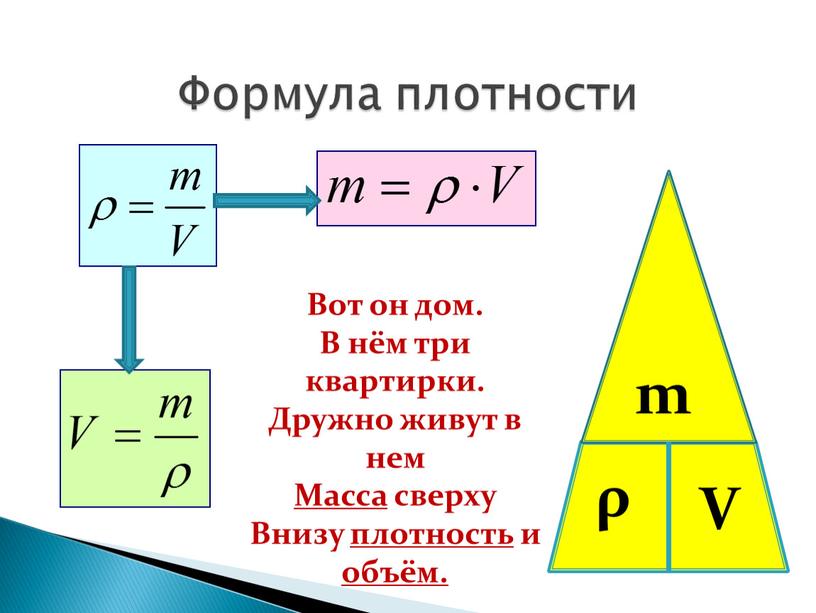 Формула плотности

$\rho = \frac{m}{V}$

$m = \rho \cdot V$

$V = \frac{m}{\rho}$

Вот он дом.
В нём три квартирки.
Дружно живут в нем
Масса сверху
Внизу плотность и объём.

m

ρ

V